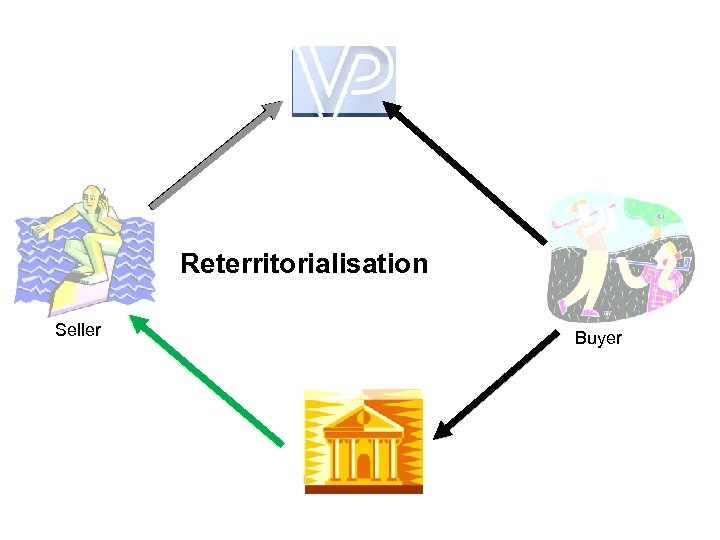 VP

Reterritorialisation

Seller

Buyer